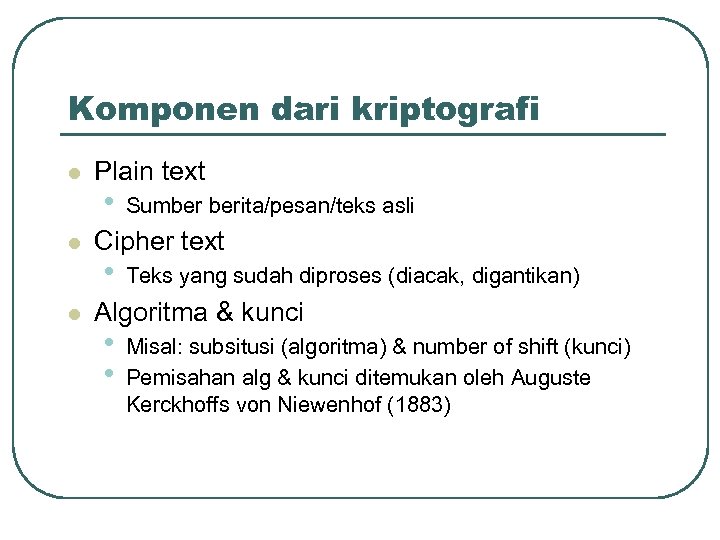 Komponen dari kriptografi

- Plain text
  - Sumber berita/pesan/teks asli
- Cipher text
  - Teks yang sudah diproses (diacak, digantikan)
- Algoritma & kunci
  - Misal: subsitusi (algoritma) & number of shift (kunci)
  - Pemisahan alg & kunci ditemukan oleh Auguste Kerckhoffs von Niewenhof (1883)